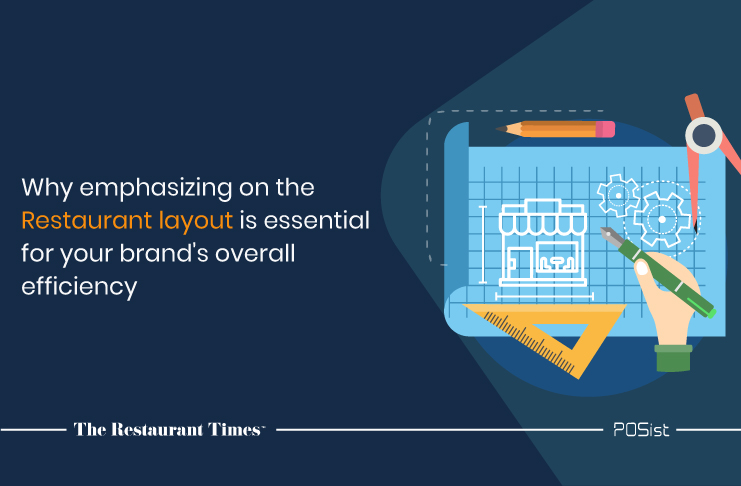 Why emphasizing on the Restaurant layout is essential for your brand's overall efficiency

The Restaurant Times™

POSist